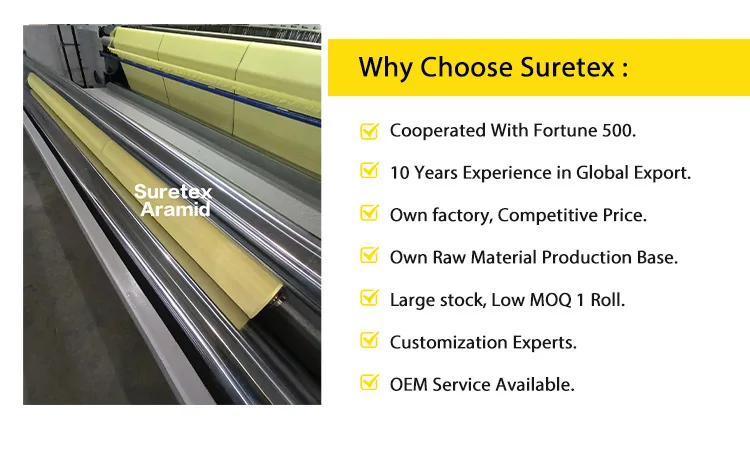 Suretex Aramid

Why Choose Suretex :

Cooperated With Fortune 500.

10 Years Experience in Global Export.

Own factory, Competitive Price.

Own Raw Material Production Base.

Large stock, Low MOQ 1 Roll.

Customization Experts.

OEM Service Available.